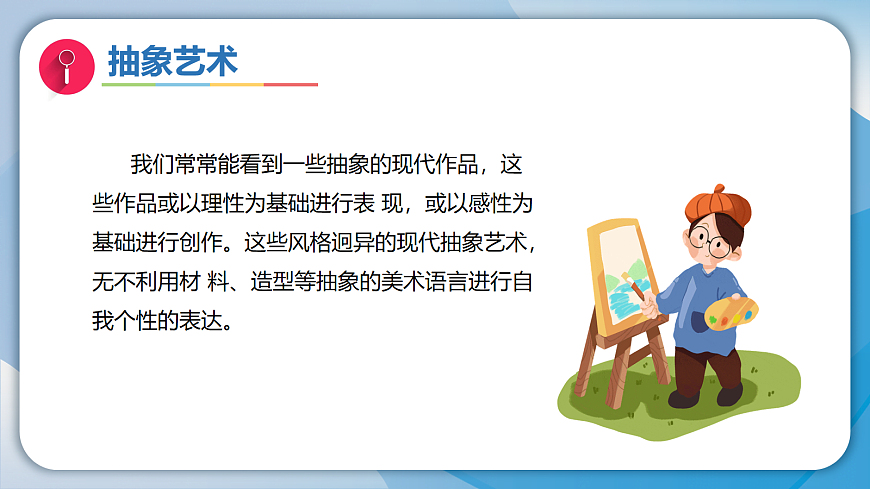 抽象艺术

我们常常能看到一些抽象的现代作品，这些作品或以理性为基础进行表 现，或以感性为基础进行创作。这些风格迥异的现代抽象艺术，无不利用材 料、造型等抽象的美术语言进行自我个性的表达。